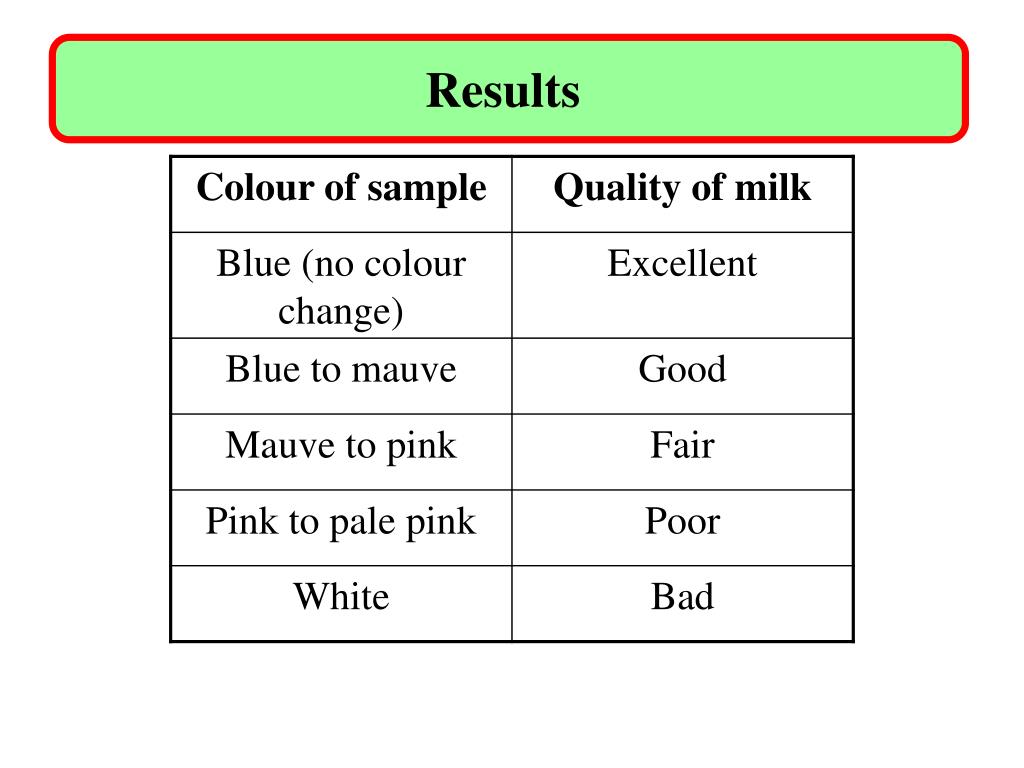 Results

| Colour of sample | Quality of milk |
|---|---|
| Blue (no colour change) | Excellent |
| Blue to mauve | Good |
| Mauve to pink | Fair |
| Pink to pale pink | Poor |
| White | Bad |